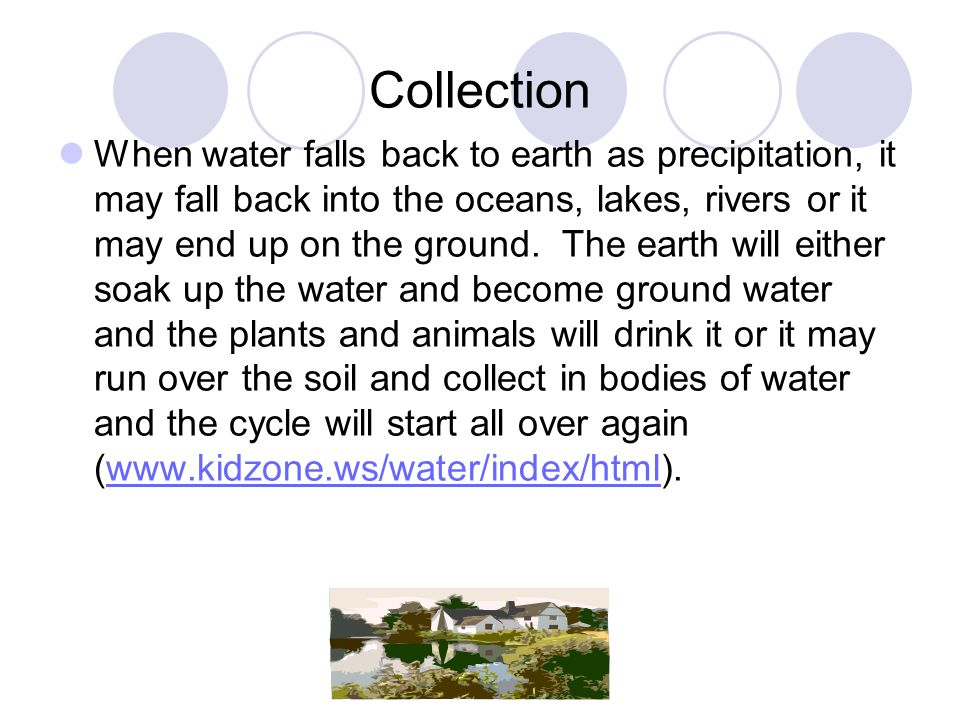 Collection

When water falls back to earth as precipitation, it may fall back into the oceans, lakes, rivers or it may end up on the ground. The earth will either soak up the water and become ground water and the plants and animals will drink it or it may run over the soil and collect in bodies of water and the cycle will start all over again (www.kidzone.ws/water/index/html).